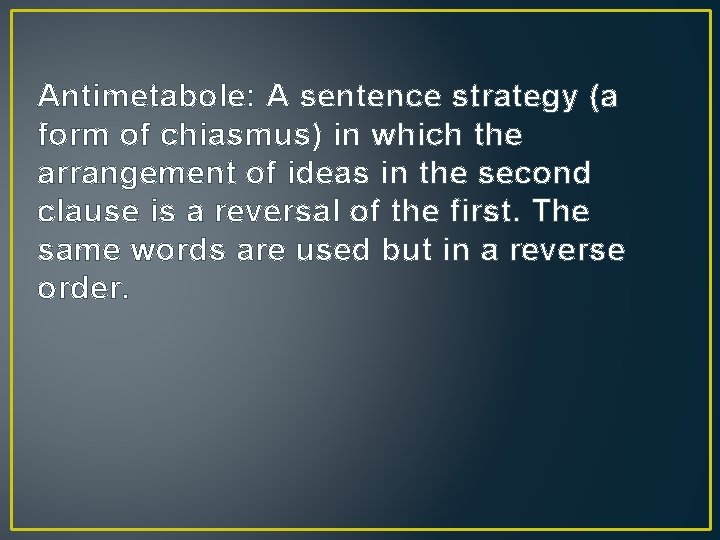 Antimetabole: A sentence strategy (a form of chiasmus) in which the arrangement of ideas in the second clause is a reversal of the first. The same words are used but in a reverse order.